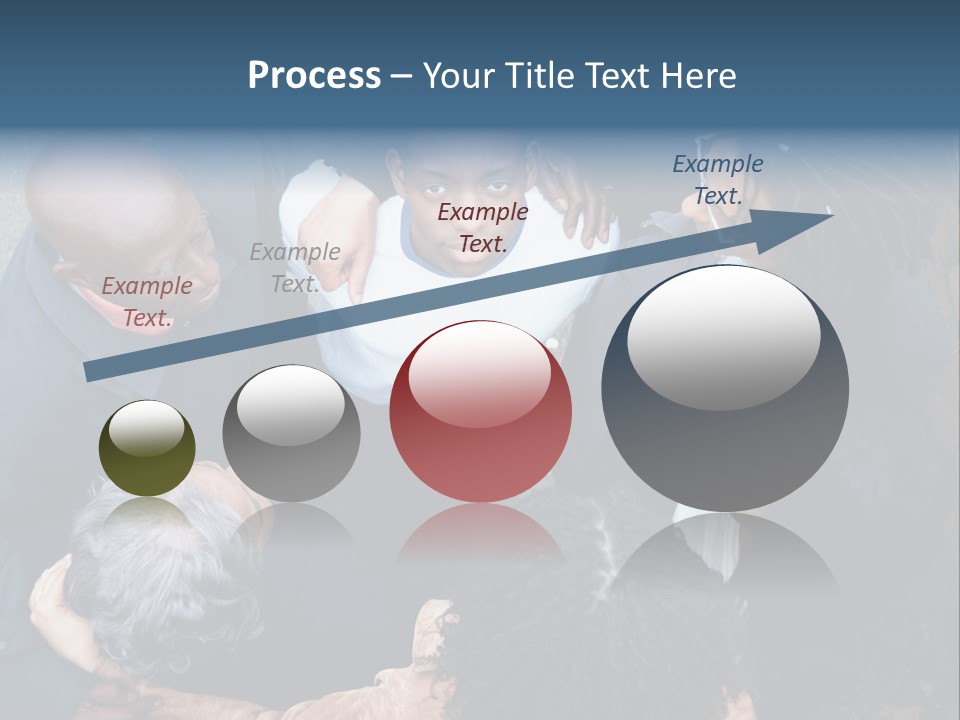 Process – Your Title Text Here

Example Text.

Example Text.

Example Text.

Example Text.